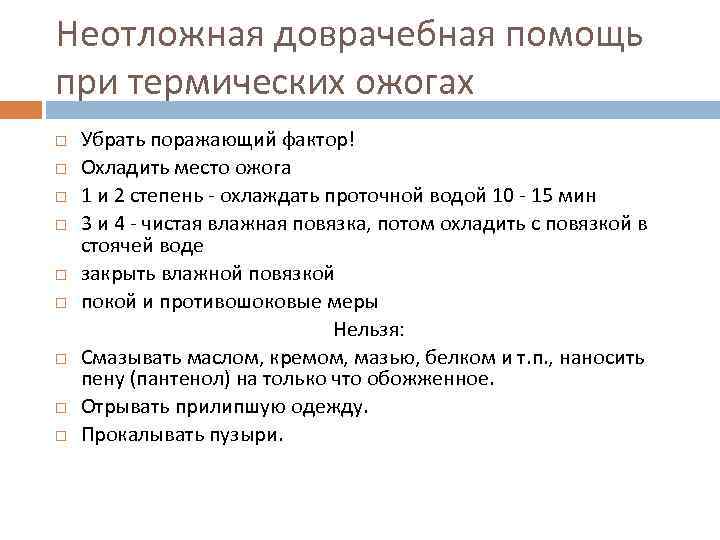 Неотложная доврачебная помощь при термических ожогах

□ Убрать поражающий фактор!
□ Охладить место ожога
□ 1 и 2 степень - охлаждать проточной водой 10 - 15 мин
□ 3 и 4 - чистая влажная повязка, потом охладить с повязкой в стоячей воде
□ закрыть влажной повязкой
□ покой и противошоковые меры

Нельзя:

□ Смазывать маслом, кремом, мазью, белком и т.п., наносить пену (пантенол) на только что обожженное.
□ Отрывать прилипшую одежду.
□ Прокалывать пузыри.